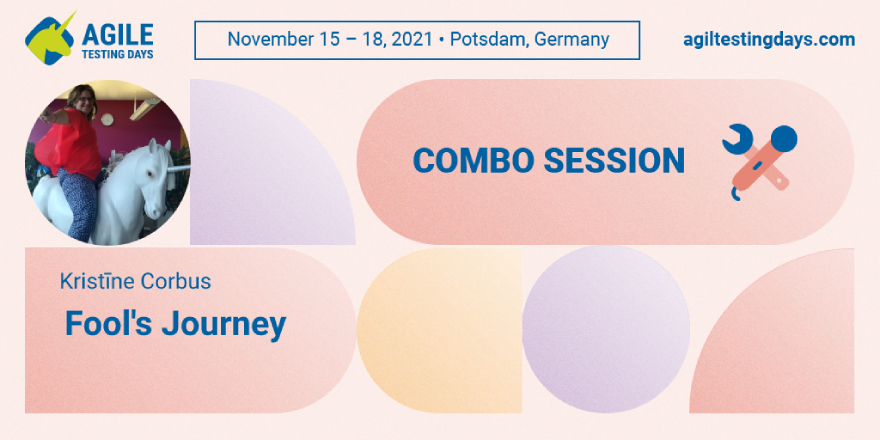 AGILE
TESTING DAYS

November 15 – 18, 2021 • Potsdam, Germany

agiltestingdays.com

COMBO SESSION

Kristīne Corbus

Fool's Journey